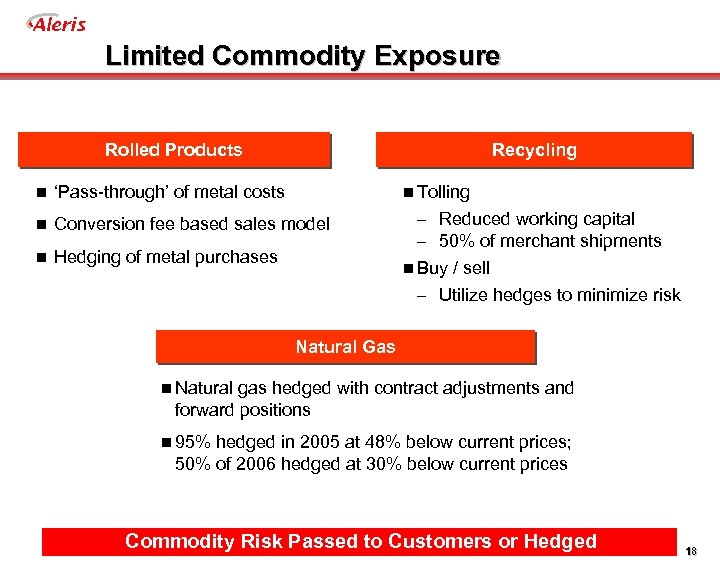 Aleris

Limited Commodity Exposure

Rolled Products

■ 'Pass-through' of metal costs

■ Conversion fee based sales model

■ Hedging of metal purchases

Recycling

■ Tolling

– Reduced working capital

– 50% of merchant shipments

■ Buy / sell

– Utilize hedges to minimize risk

Natural Gas

■ Natural gas hedged with contract adjustments and forward positions

■ 95% hedged in 2005 at 48% below current prices; 50% of 2006 hedged at 30% below current prices

Commodity Risk Passed to Customers or Hedged

18